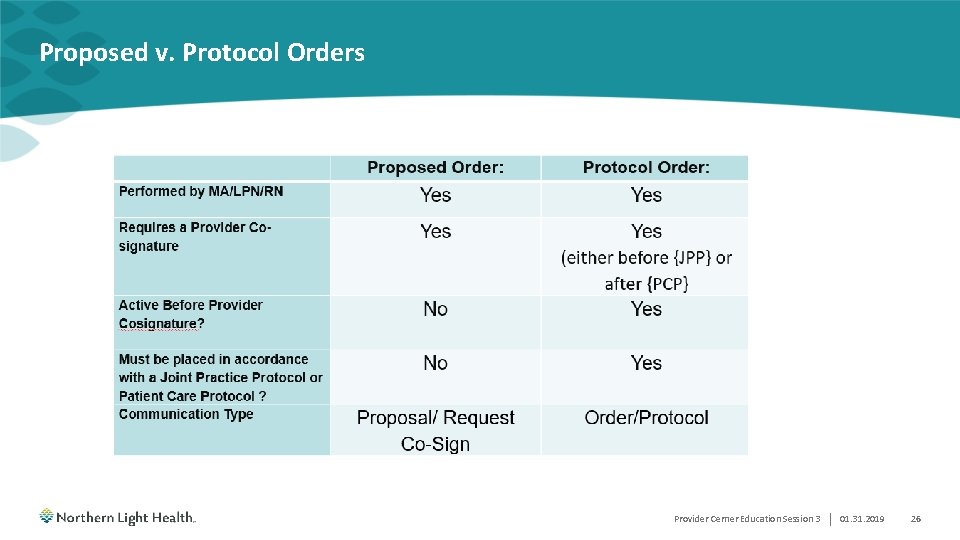 Proposed v. Protocol Orders

| | Proposed Order: | Protocol Order: |
|---|---|---|
| Performed by MA/LPN/RN | Yes | Yes |
| Requires a Provider Co-signature | Yes | Yes (either before {JPP} or after {PCP} |
| Active Before Provider Cosignature? | No | Yes |
| Must be placed in accordance with a Joint Practice Protocol or Patient Care Protocol ? | No | Yes |
| Communication Type | Proposal/ Request Co-Sign | Order/Protocol |

Northern Light Health.

Provider Cerner Education Session 3 | 01.31.2019 26